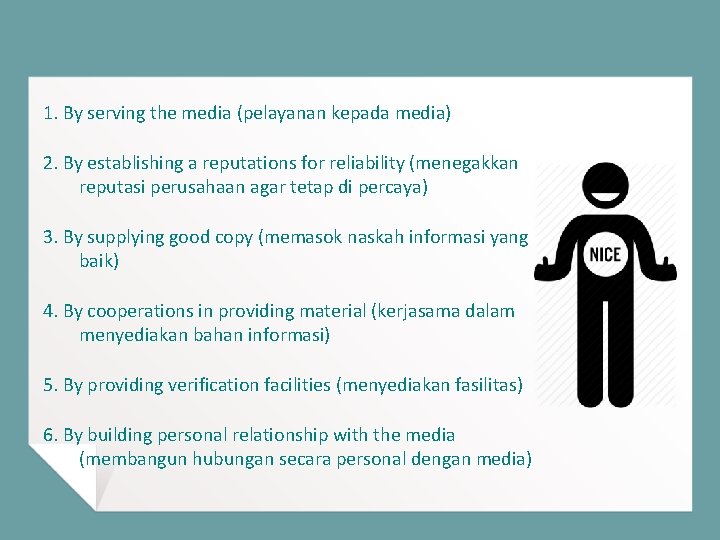 1. By serving the media (pelayanan kepada media)

2. By establishing a reputations for reliability (menegakkan reputasi perusahaan agar tetap di percaya)

3. By supplying good copy (memasok naskah informasi yang baik)

4. By cooperations in providing material (kerjasama dalam menyediakan bahan informasi)

5. By providing verification facilities (menyediakan fasilitas)

6. By building personal relationship with the media (membangun hubungan secara personal dengan media)

NICE